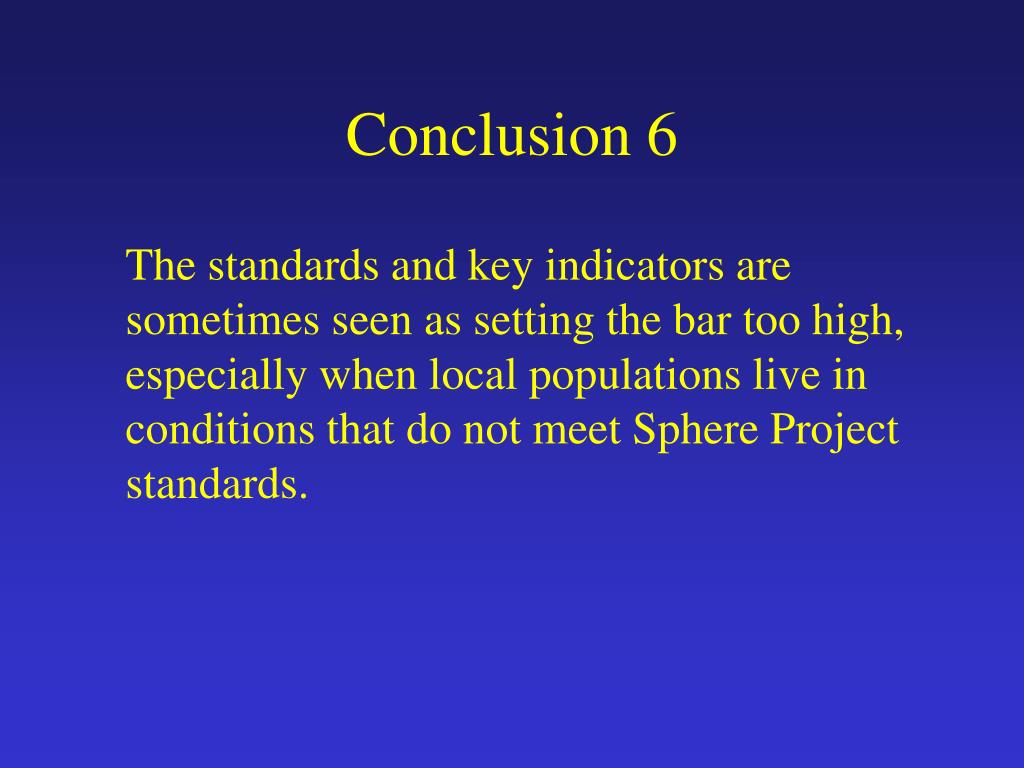 Conclusion 6

The standards and key indicators are sometimes seen as setting the bar too high, especially when local populations live in conditions that do not meet Sphere Project standards.